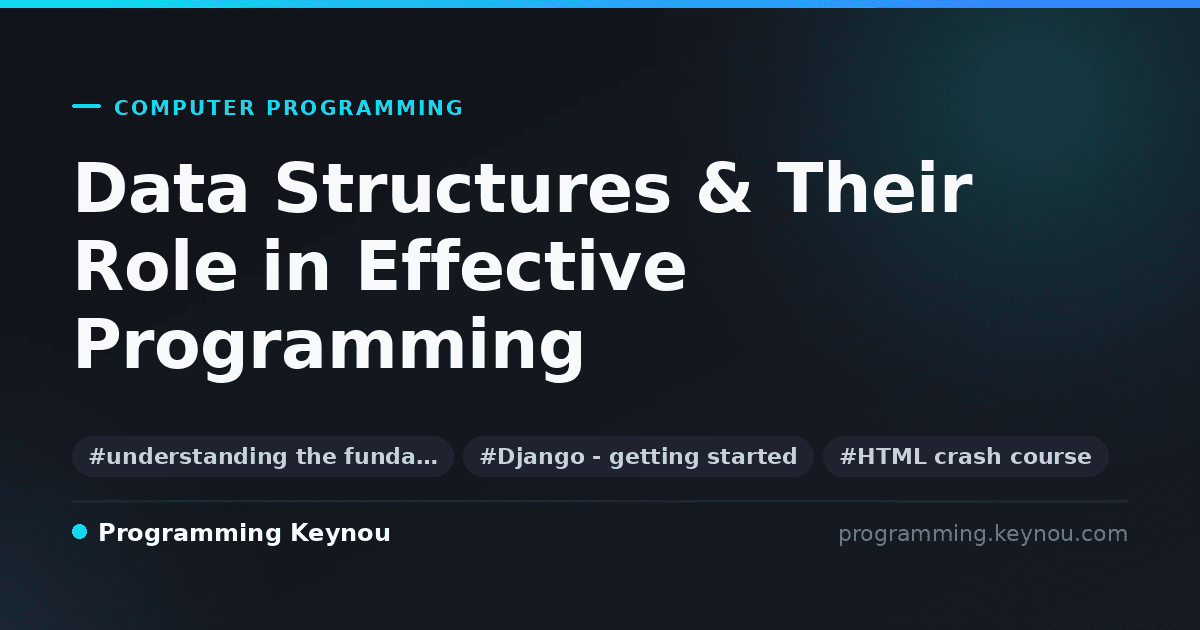 COMPUTER PROGRAMMING

Data Structures & Their Role in Effective Programming

#understanding the funda… #Django - getting started #HTML crash course

Programming Keynou

programming.keynou.com